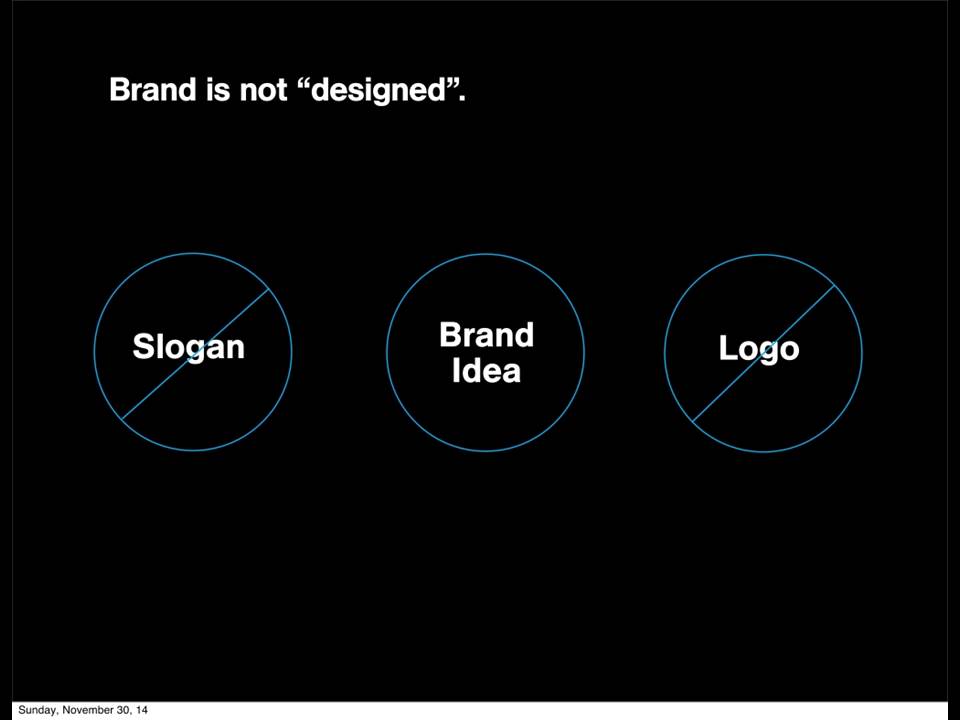 Brand is not “designed”.

Slogan

Brand Idea

Logo

Sunday, November 30, 14